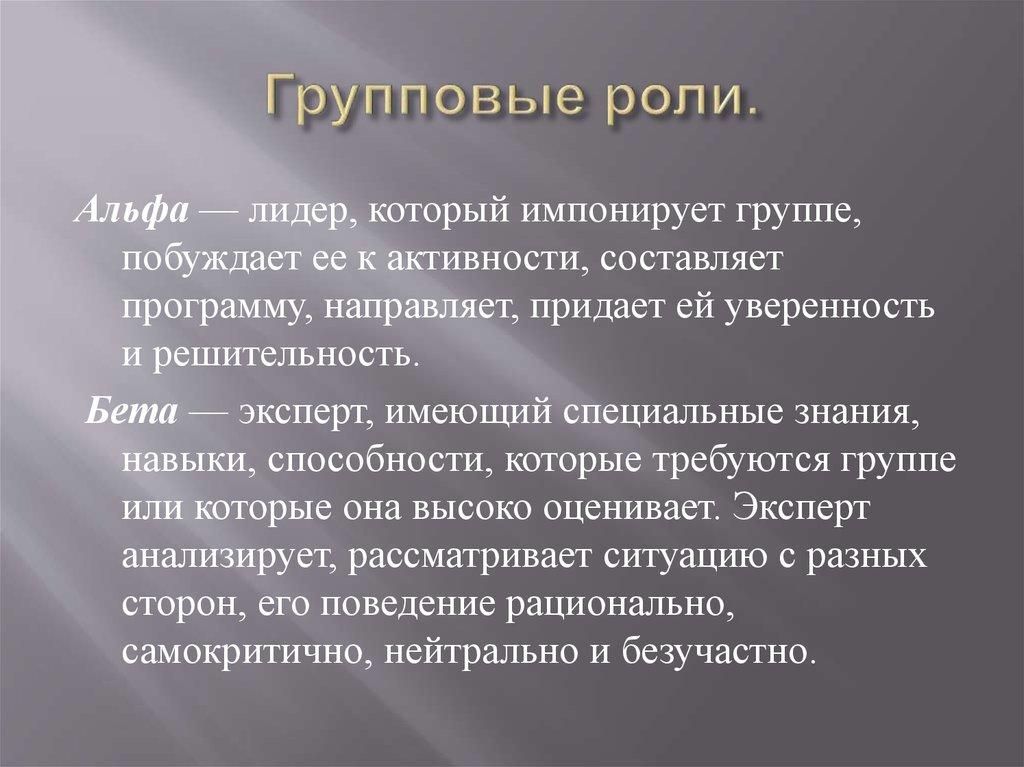 Групповые роли.

Альфа — лидер, который импонирует группе, побуждает ее к активности, составляет программу, направляет, придает ей уверенность и решительность.

Бета — эксперт, имеющий специальные знания, навыки, способности, которые требуются группе или которые она высоко оценивает. Эксперт анализирует, рассматривает ситуацию с разных сторон, его поведение рационально, самокритично, нейтрально и безучастно.